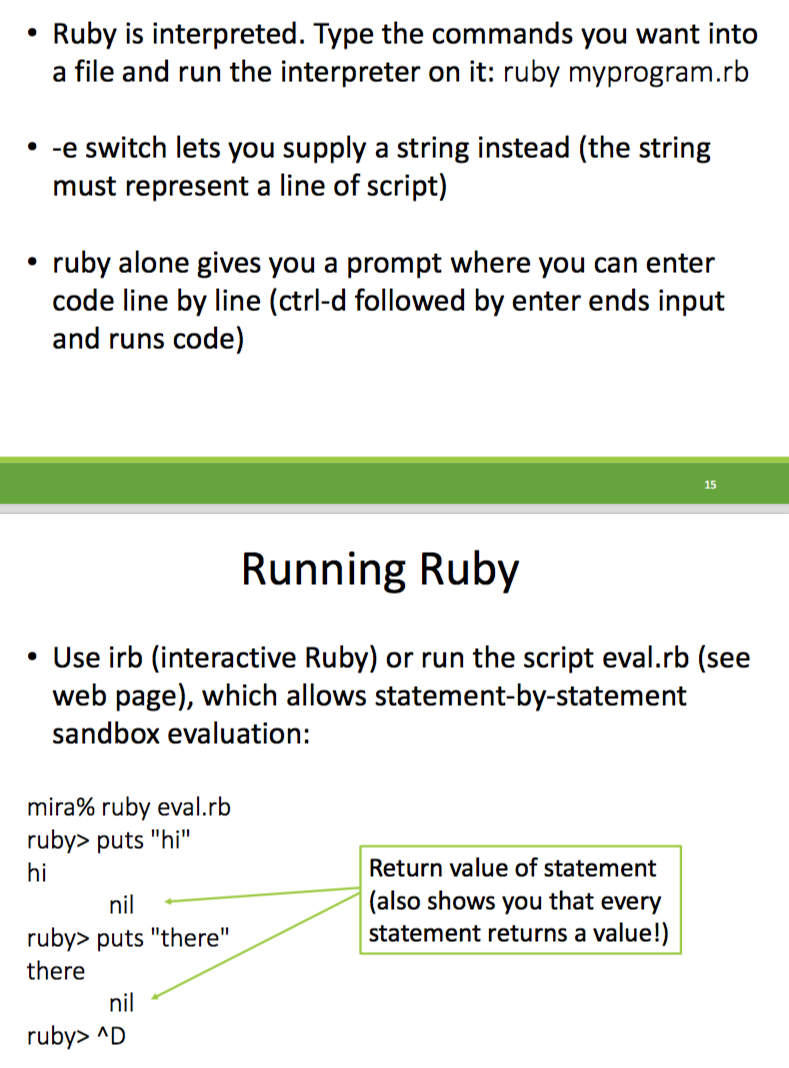 • Ruby is interpreted. Type the commands you want into a file and run the interpreter on it: ruby myprogram.rb

• -e switch lets you supply a string instead (the string must represent a line of script)

• ruby alone gives you a prompt where you can enter code line by line (ctrl-d followed by enter ends input and runs code)

15

Running Ruby

• Use irb (interactive Ruby) or run the script eval.rb (see web page), which allows statement-by-statement sandbox evaluation:

mira% ruby eval.rb
ruby> puts "hi"
hi
nil
ruby> puts "there"
there
nil
ruby> ^D

Return value of statement (also shows you that every statement returns a value!)